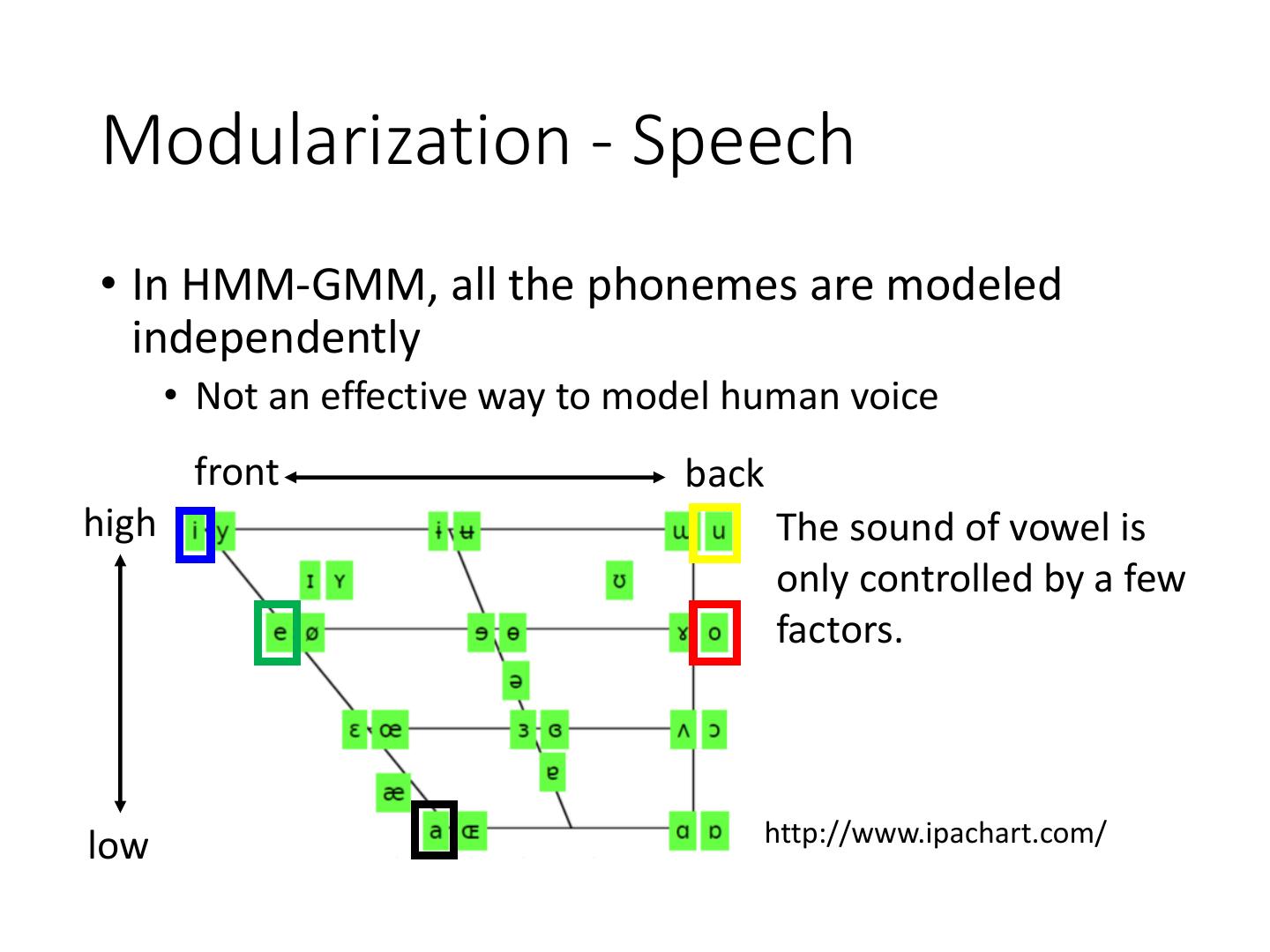 Modularization - Speech

• In HMM-GMM, all the phonemes are modeled independently
  • Not an effective way to model human voice

front back

high

low

i y ɨ ʉ ɯ u
ɪ ʏ ʊ
e ø ɘ ɵ ɤ o
ə
ɛ œ ɜ ɞ ʌ ɔ
æ ɐ
a ɶ ɑ ɒ

The sound of vowel is only controlled by a few factors.

http://www.ipachart.com/